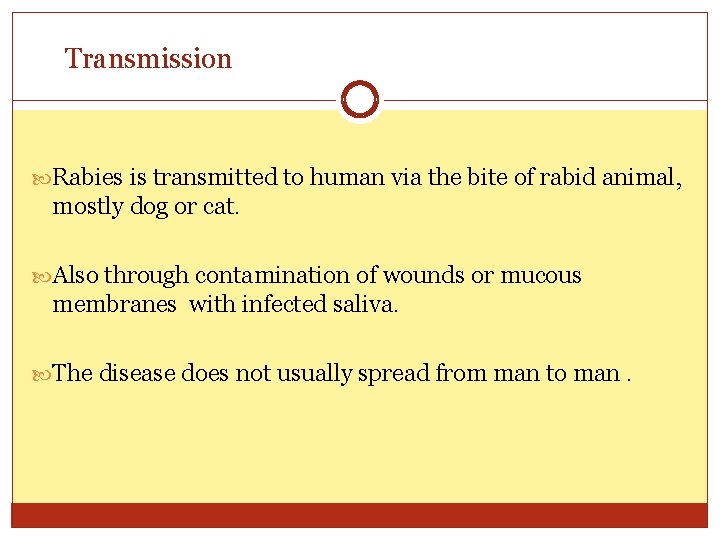 Transmission

Rabies is transmitted to human via the bite of rabid animal, mostly dog or cat.

Also through contamination of wounds or mucous membranes with infected saliva.

The disease does not usually spread from man to man .